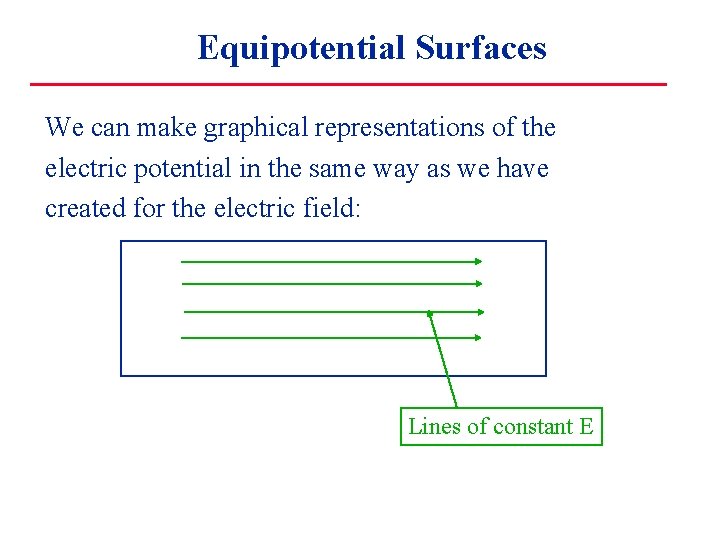 Equipotential Surfaces

We can make graphical representations of the electric potential in the same way as we have created for the electric field:

Lines of constant E